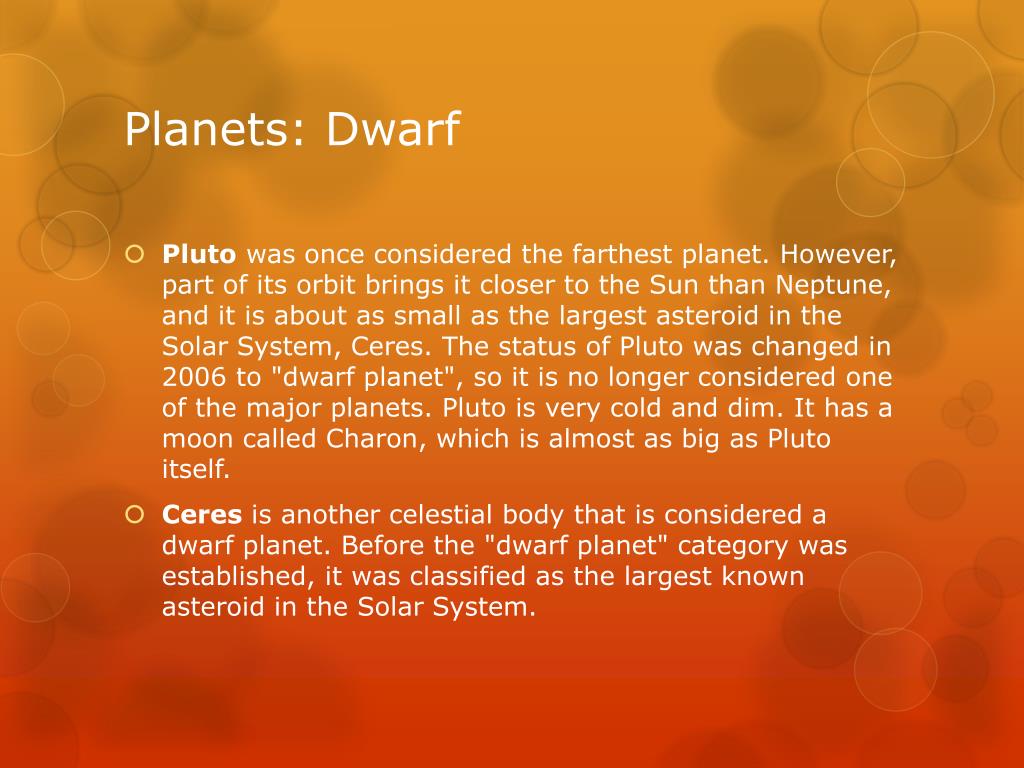 Planets: Dwarf

Pluto was once considered the farthest planet. However, part of its orbit brings it closer to the Sun than Neptune, and it is about as small as the largest asteroid in the Solar System, Ceres. The status of Pluto was changed in 2006 to "dwarf planet", so it is no longer considered one of the major planets. Pluto is very cold and dim. It has a moon called Charon, which is almost as big as Pluto itself.

Ceres is another celestial body that is considered a dwarf planet. Before the "dwarf planet" category was established, it was classified as the largest known asteroid in the Solar System.